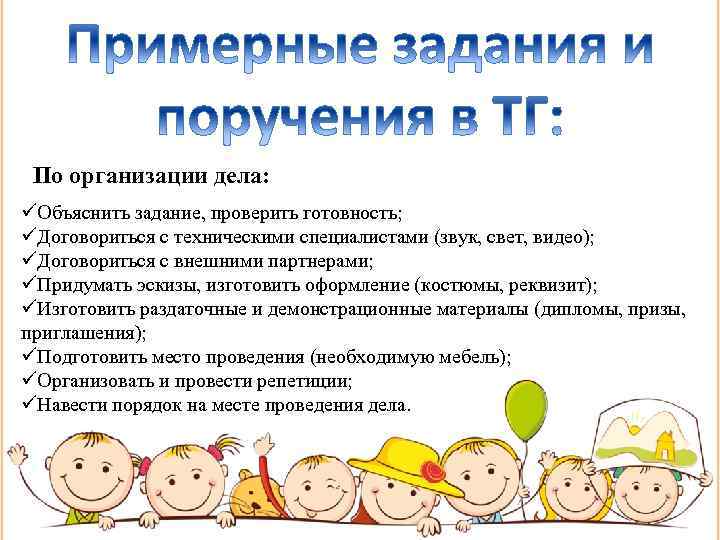 Примерные задания и поручения в ТГ:

По организации дела:

✓Объяснить задание, проверить готовность;
✓Договориться с техническими специалистами (звук, свет, видео);
✓Договориться с внешними партнерами;
✓Придумать эскизы, изготовить оформление (костюмы, реквизит);
✓Изготовить раздаточные и демонстрационные материалы (дипломы, призы, приглашения);
✓Подготовить место проведения (необходимую мебель);
✓Организовать и провести репетиции;
✓Навести порядок на месте проведения дела.